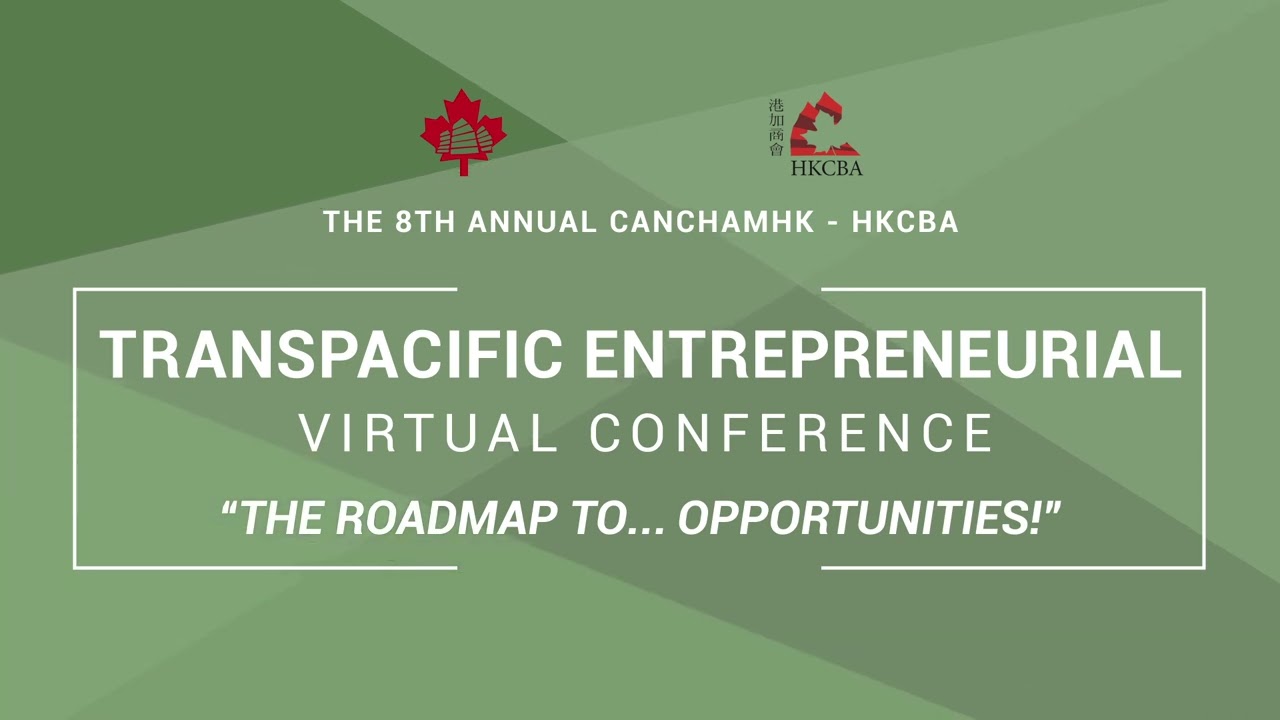 港加商會
HKCBA

THE 8TH ANNUAL CANCHAMHK - HKCBA

TRANSPACIFIC ENTREPRENEURIAL
VIRTUAL CONFERENCE
“THE ROADMAP TO... OPPORTUNITIES!”